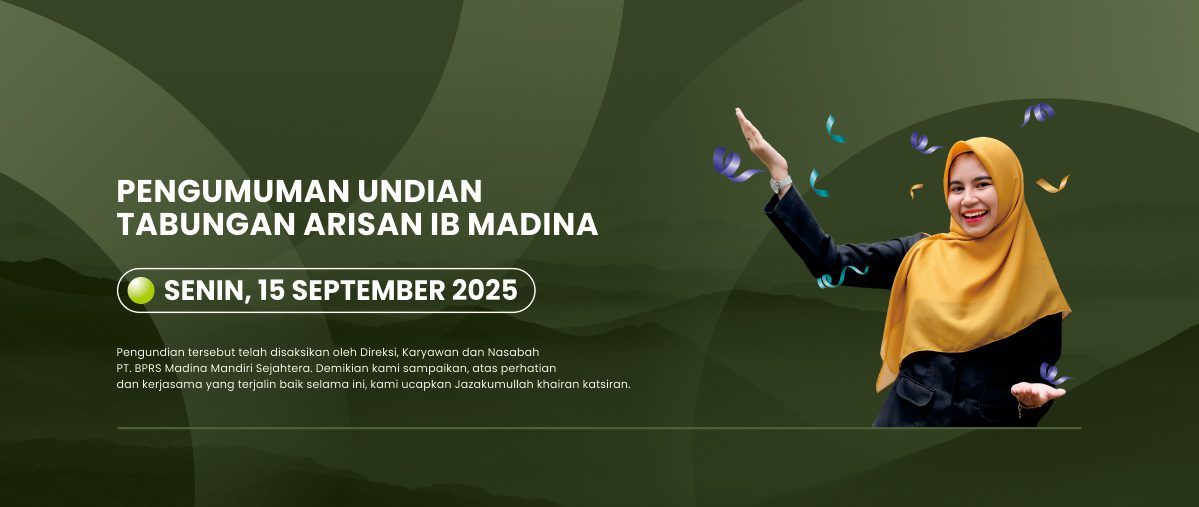 PENGUMUMAN UNDIAN
TABUNGAN ARISAN IB MADINA

SENIN, 15 SEPTEMBER 2025

Pengundian tersebut telah disaksikan oleh Direksi, Karyawan dan Nasabah PT. BPRS Madina Mandiri Sejahtera. Demikian kami sampaikan, atas perhatian dan kerjasama yang terjalin baik selama ini, kami ucapkan Jazakumullah khairan katsiran.